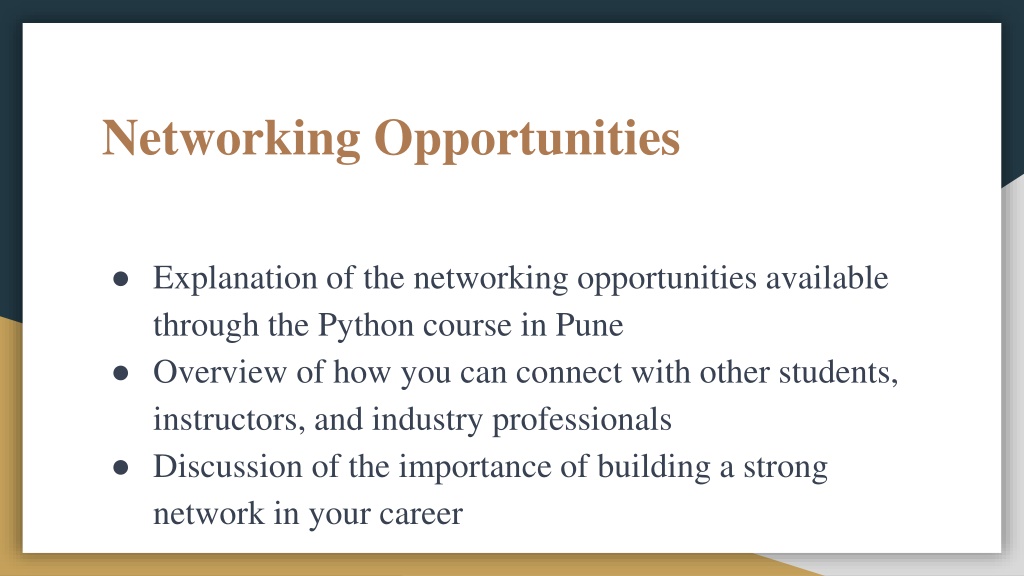 Networking Opportunities

● Explanation of the networking opportunities available through the Python course in Pune
● Overview of how you can connect with other students, instructors, and industry professionals
● Discussion of the importance of building a strong network in your career